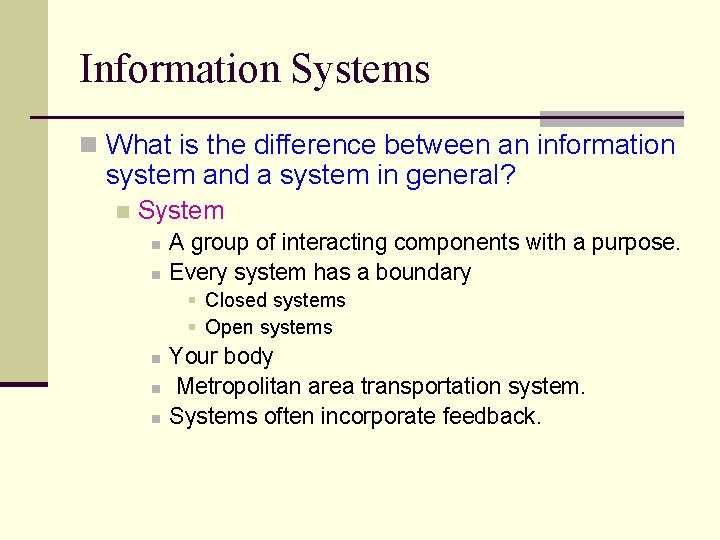 Information Systems

What is the difference between an information system and a system in general?

System

A group of interacting components with a purpose.

Every system has a boundary

Closed systems

Open systems

Your body

Metropolitan area transportation system.

Systems often incorporate feedback.